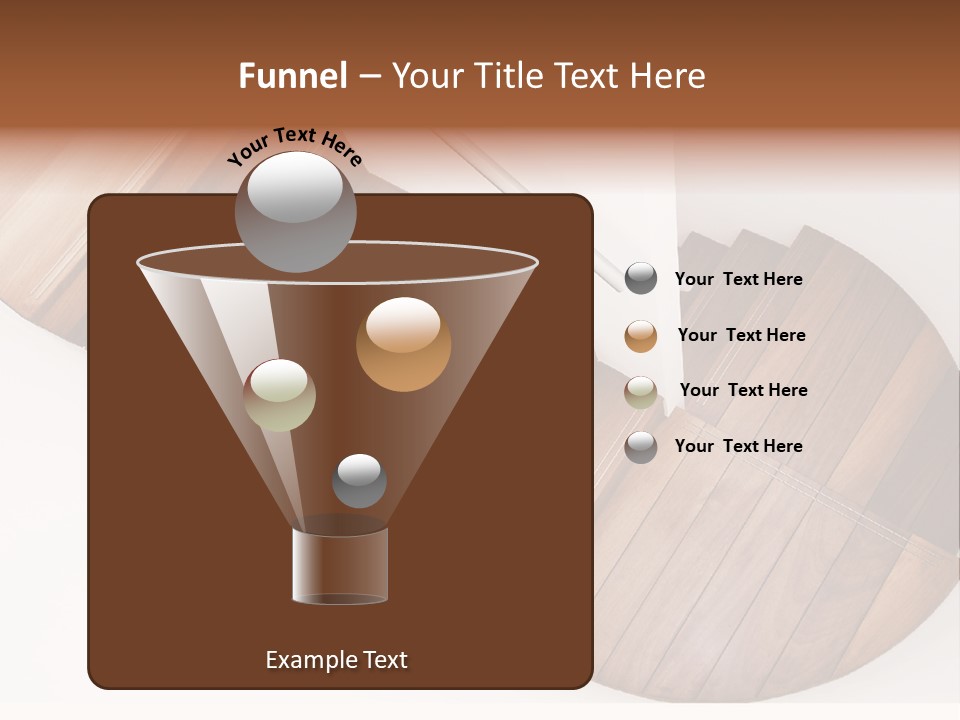 Funnel – Your Title Text Here

Your Text Here

Your Text Here

Your Text Here

Your Text Here

Your Text Here

Example Text